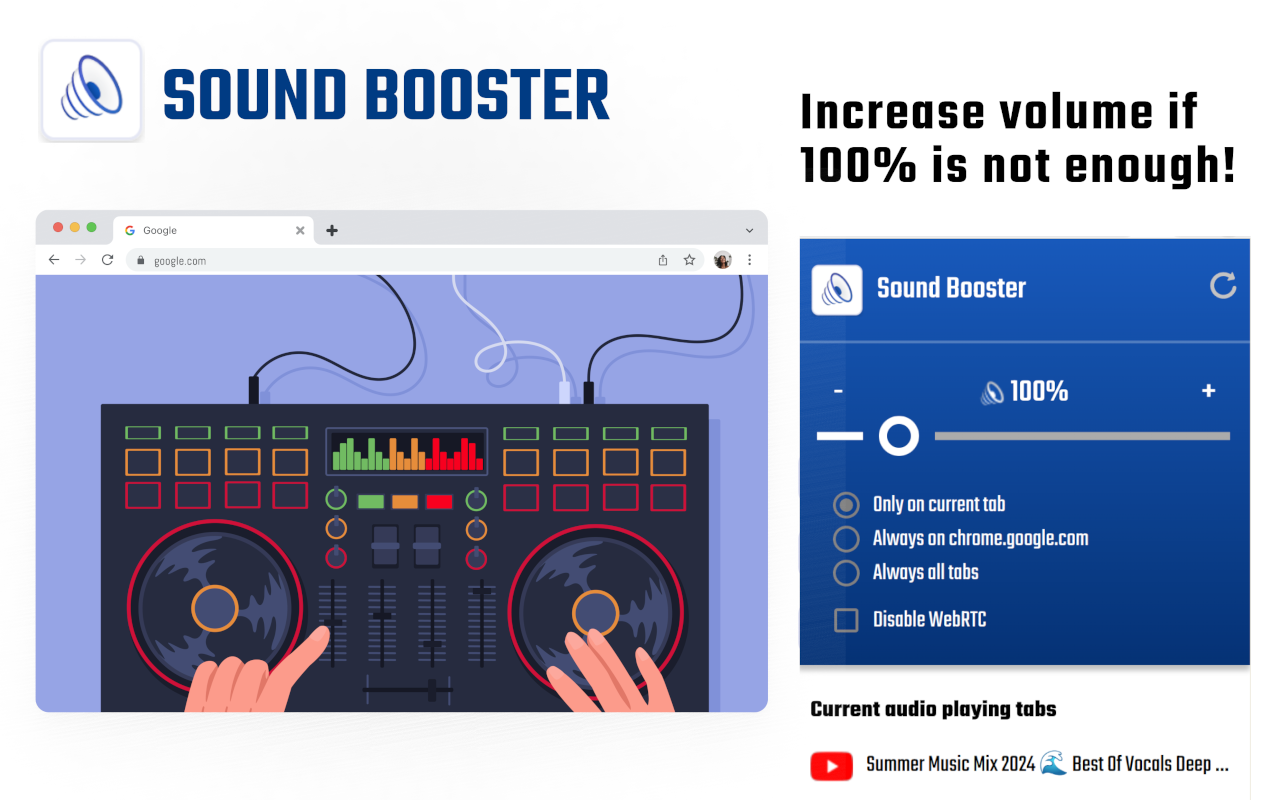 SOUND BOOSTER

Increase volume if 100% is not enough!

Google

google.com

Sound Booster

-

100%

+

Only on current tab

Always on chrome.google.com

Always all tabs

Disable WebRTC

Current audio playing tabs

Summer Music Mix 2024 🌊 Best Of Vocals Deep ...